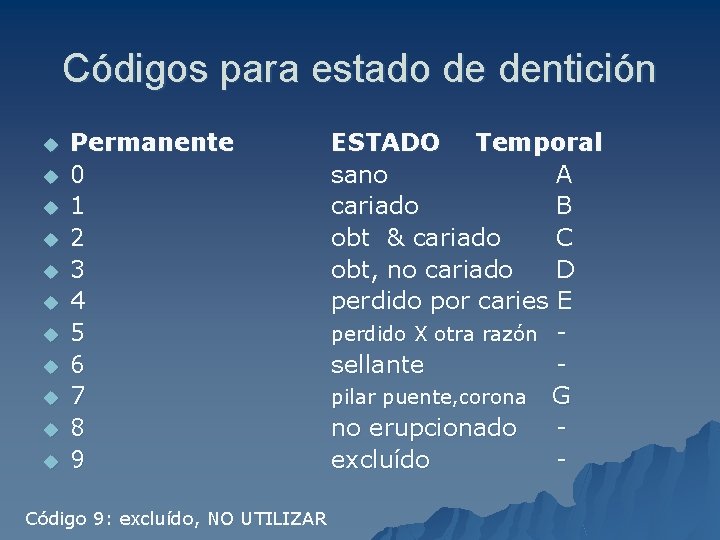 Códigos para estado de dentición

| Permanente | ESTADO | Temporal |
|---|---|---|
| 0 | sano | A |
| 1 | cariado | B |
| 2 | obt & cariado | C |
| 3 | obt, no cariado | D |
| 4 | perdido por caries | E |
| 5 | perdido X otra razón | - |
| 6 | sellante | - |
| 7 | pilar puente,corona | G |
| 8 | no erupcionado | - |
| 9 | excluído | - |

Código 9: excluído, NO UTILIZAR